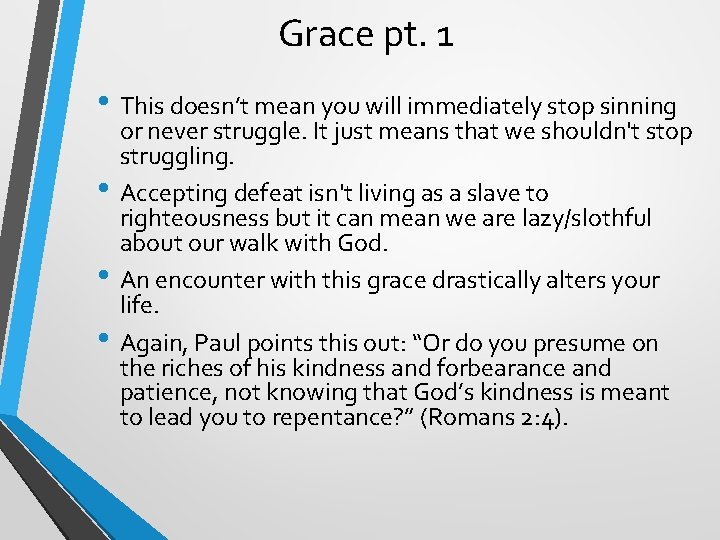 Grace pt. 1

• This doesn't mean you will immediately stop sinning or never struggle. It just means that we shouldn't stop struggling.

• Accepting defeat isn't living as a slave to righteousness but it can mean we are lazy/slothful about our walk with God.

• An encounter with this grace drastically alters your life.

• Again, Paul points this out: "Or do you presume on the riches of his kindness and forbearance and patience, not knowing that God's kindness is meant to lead you to repentance?" (Romans 2:4).